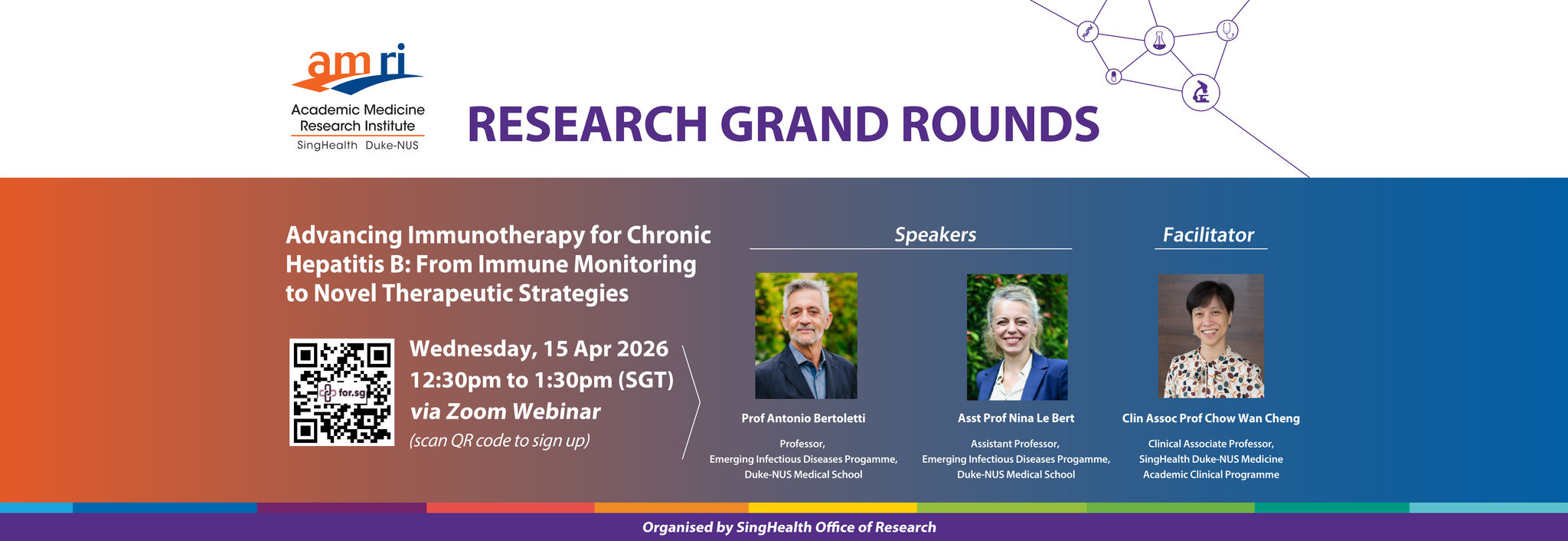 amri
Academic Medicine Research Institute
SingHealth Duke-NUS

RESEARCH GRAND ROUNDS

Advancing Immunotherapy for Chronic Hepatitis B: From Immune Monitoring to Novel Therapeutic Strategies

for.sg

Wednesday, 15 Apr 2026
12:30pm to 1:30pm (SGT)
via Zoom Webinar
(scan QR code to sign up)

Speakers

Prof Antonio Bertoletti
Professor,
Emerging Infectious Diseases Progamme,
Duke-NUS Medical School

Asst Prof Nina Le Bert
Assistant Professor,
Emerging Infectious Diseases Progamme,
Duke-NUS Medical School

Facilitator

Clin Assoc Prof Chow Wan Cheng
Clinical Associate Professor,
SingHealth Duke-NUS Medicine
Academic Clinical Programme

Organised by SingHealth Office of Research